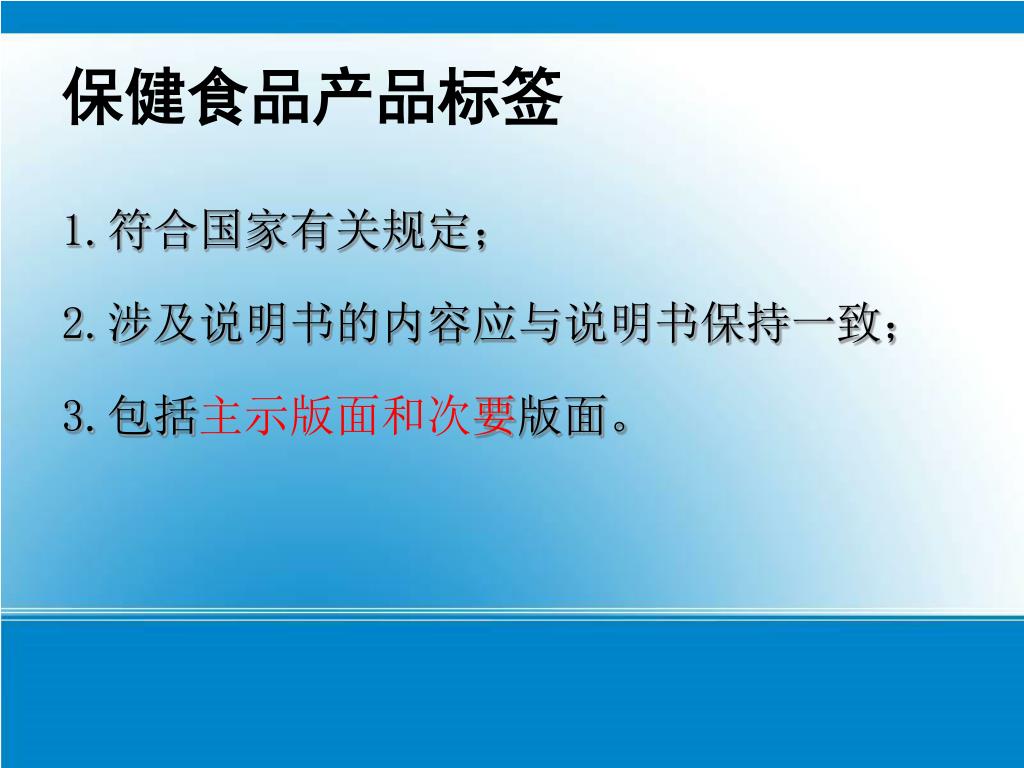 保健食品产品标签

1. 符合国家有关规定；

2. 涉及说明书的内容应与说明书保持一致；

3. 包括主示版面和次要版面。